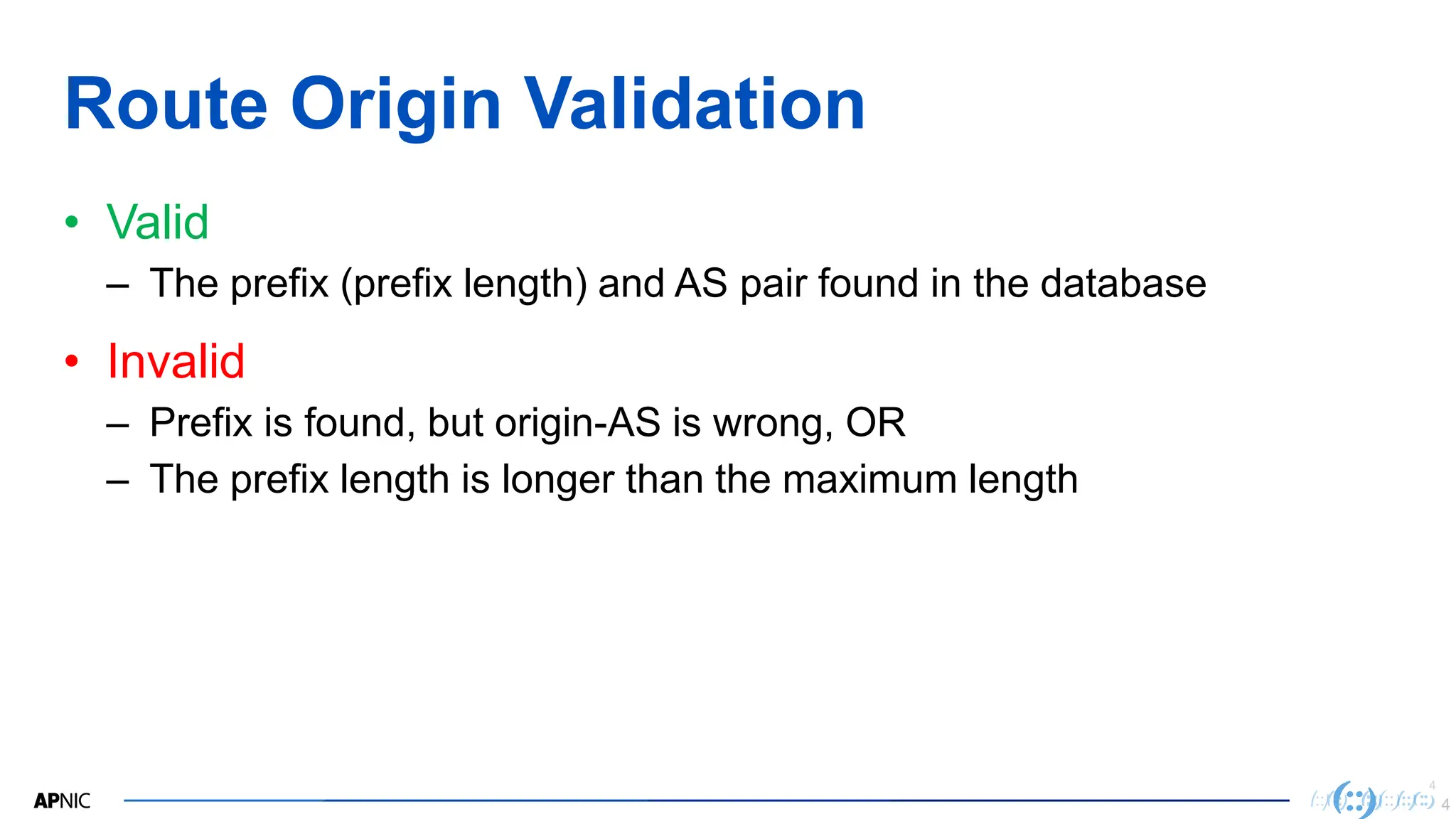 Route Origin Validation

• Valid
– The prefix (prefix length) and AS pair found in the database

• Invalid
– Prefix is found, but origin-AS is wrong, OR
– The prefix length is longer than the maximum length

APNIC

4
4